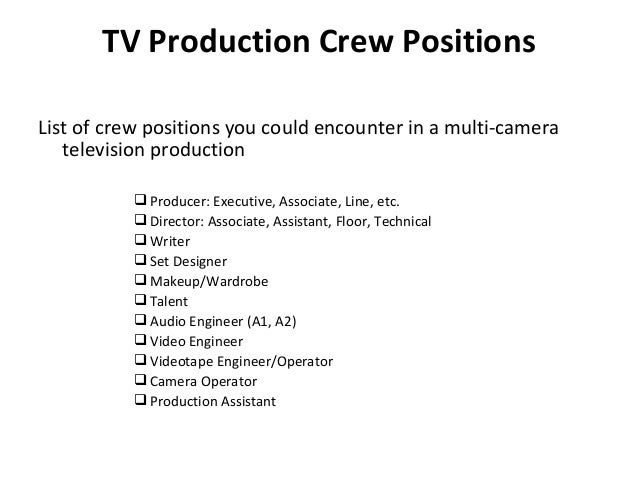 TV Production Crew Positions

List of crew positions you could encounter in a multi-camera television production

❑ Producer: Executive, Associate, Line, etc.
❑ Director: Associate, Assistant, Floor, Technical
❑ Writer
❑ Set Designer
❑ Makeup/Wardrobe
❑ Talent
❑ Audio Engineer (A1, A2)
❑ Video Engineer
❑ Videotape Engineer/Operator
❑ Camera Operator
❑ Production Assistant